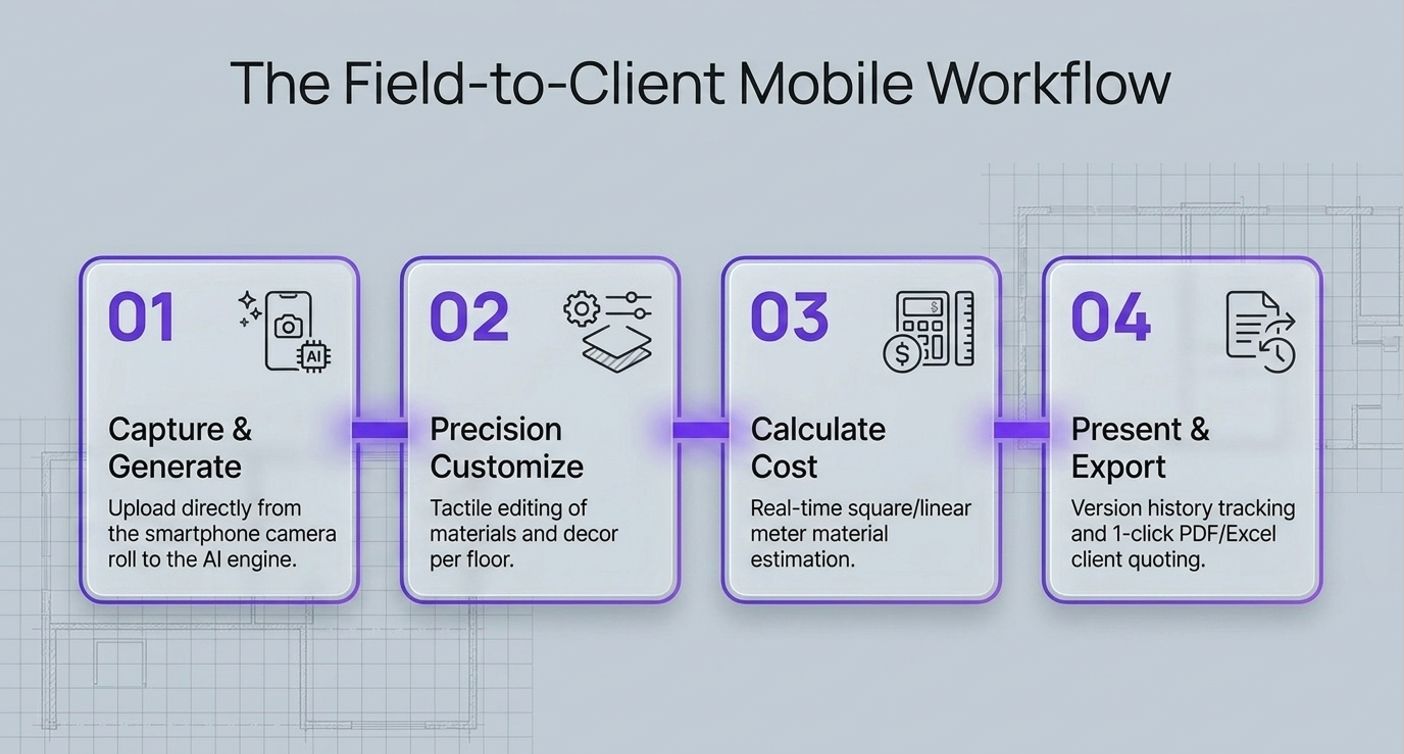 The Field-to-Client Mobile Workflow

01
AI
Capture & Generate
Upload directly from the smartphone camera roll to the AI engine.

02
Precision Customize
Tactile editing of materials and decor per floor.

03
$
$
Calculate Cost
Real-time square/linear meter material estimation.

04
Present & Export
Version history tracking and 1-click PDF/Excel client quoting.